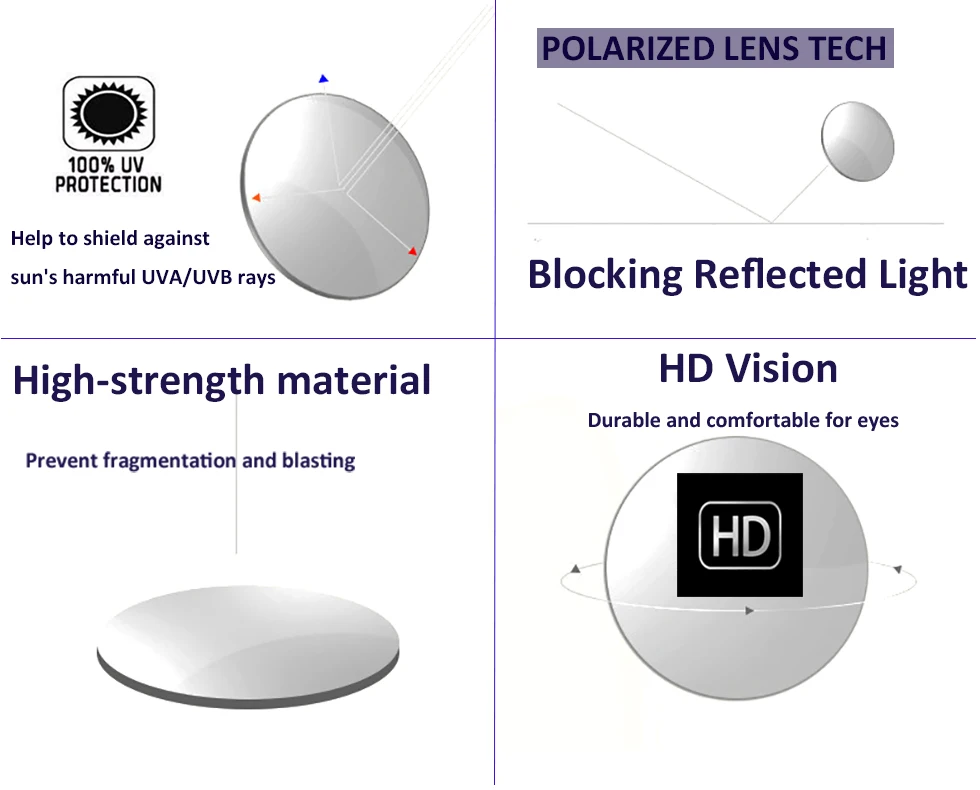 100% UV PROTECTION

Help to shield against sun's harmful UVA/UVB rays

POLARIZED LENS TECH

Blocking Reflected Light

High-strength material

Prevent fragmentation and blasting

HD Vision

Durable and comfortable for eyes

HD